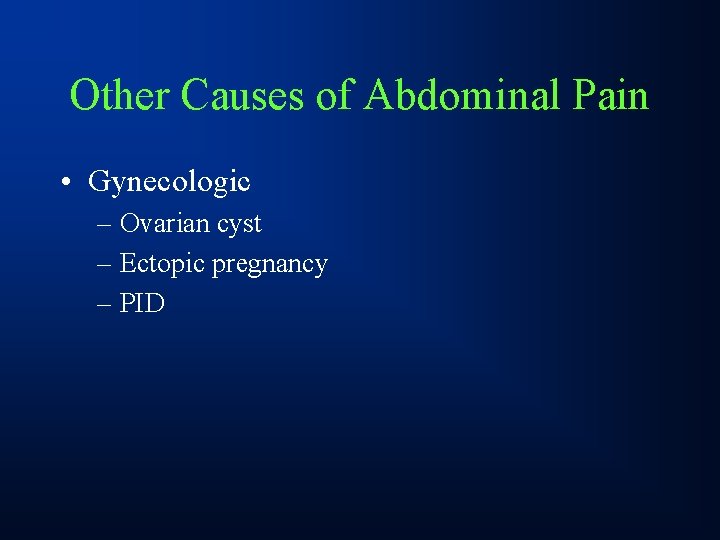 Other Causes of Abdominal Pain

• Gynecologic
– Ovarian cyst
– Ectopic pregnancy
– PID